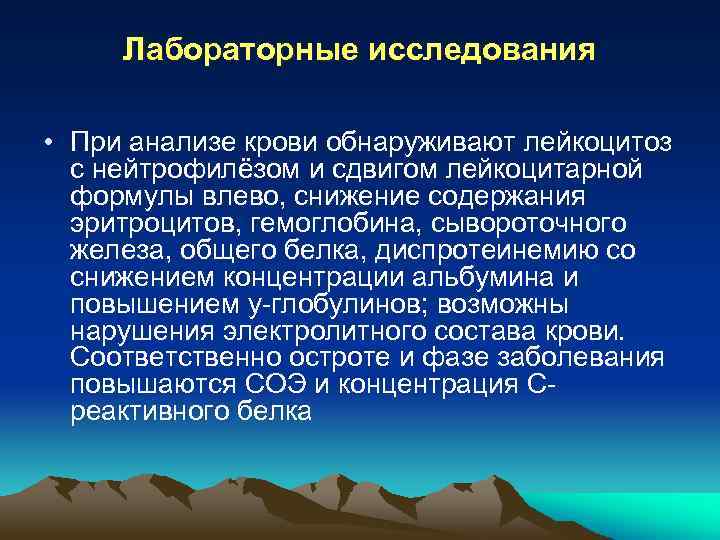 Лабораторные исследования

• При анализе крови обнаруживают лейкоцитоз с нейтрофилёзом и сдвигом лейкоцитарной формулы влево, снижение содержания эритроцитов, гемоглобина, сывороточного железа, общего белка, диспротеинемию со снижением концентрации альбумина и повышением у-глобулинов; возможны нарушения электролитного состава крови. Соответственно остроте и фазе заболевания повышаются СОЭ и концентрация С-реактивного белка